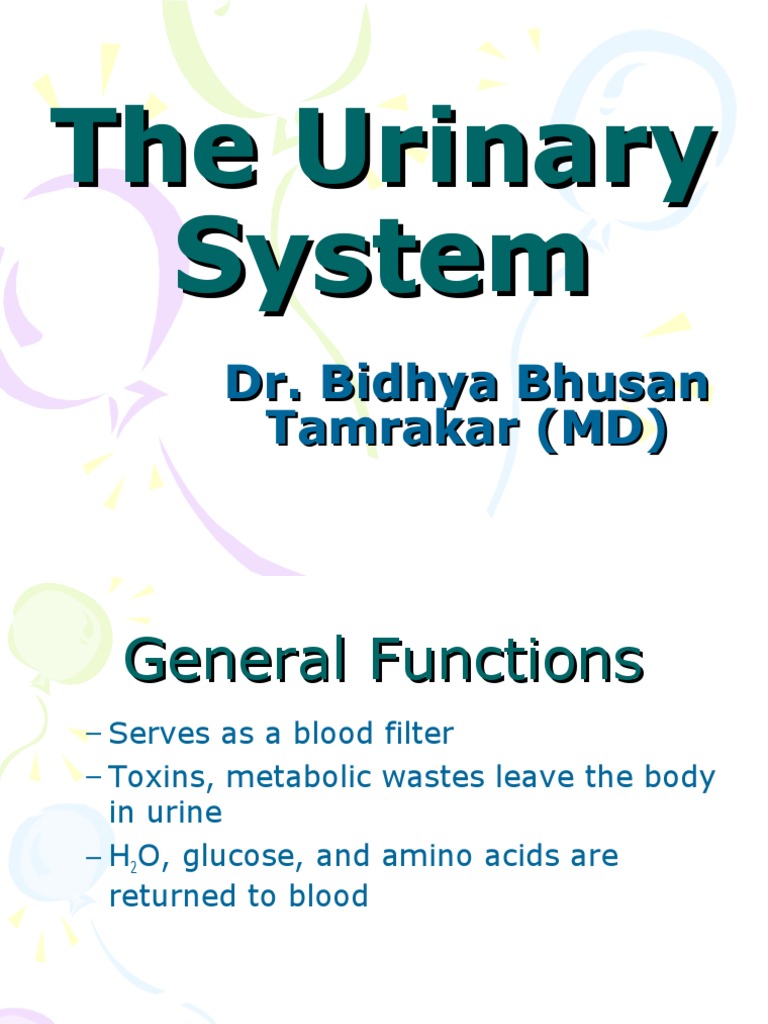 The Urinary System

Dr. Bidhya Bhusan Tamrakar (MD)

General Functions

– Serves as a blood filter
– Toxins, metabolic wastes leave the body in urine
– $H_2O$, glucose, and amino acids are returned to blood